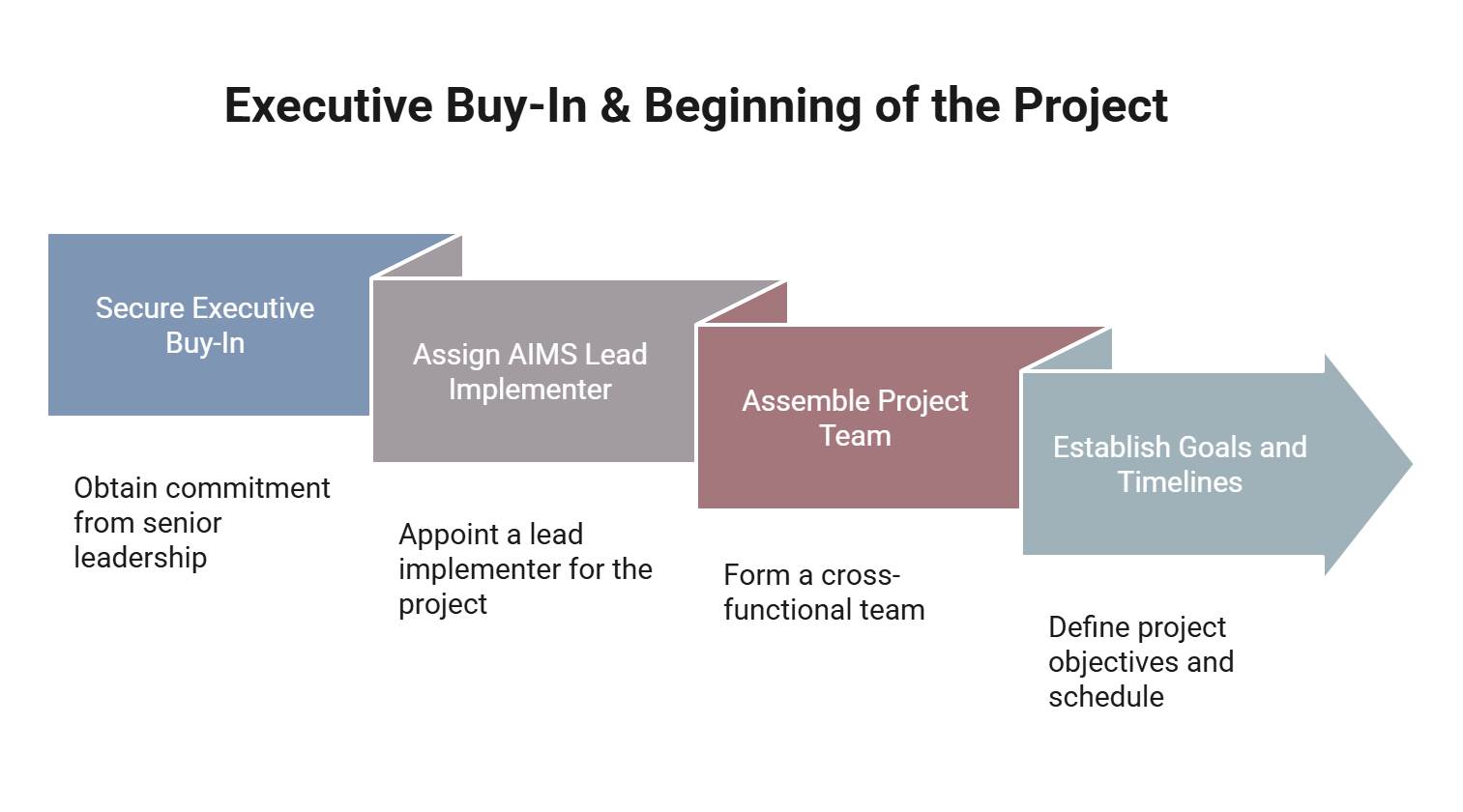 Executive Buy-In & Beginning of the Project

Secure Executive Buy-In

Obtain commitment from senior leadership

Assign AIMS Lead Implementer

Appoint a lead implementer for the project

Assemble Project Team

Form a cross-functional team

Establish Goals and Timelines

Define project objectives and schedule